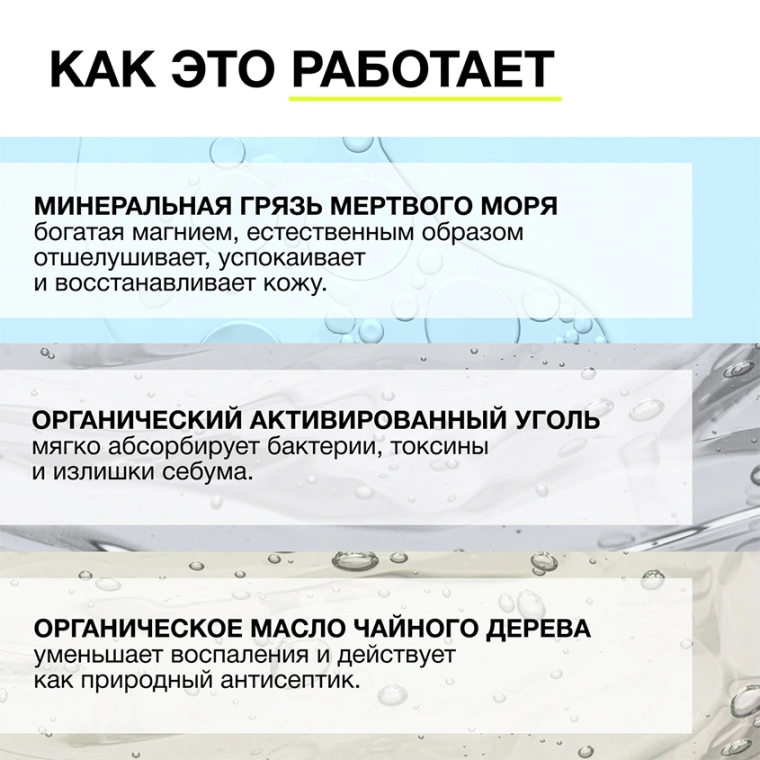 КАК ЭТО РАБОТАЕТ

МИНЕРАЛЬНАЯ ГРЯЗЬ МЕРТВОГО МОРЯ
богатая магнием, естественным образом отшелушивает, успокаивает и восстанавливает кожу.

ОРГАНИЧЕСКИЙ АКТИВИРОВАННЫЙ УГОЛЬ
мягко абсорбирует бактерии, токсины и излишки себума.

ОРГАНИЧЕСКОЕ МАСЛО ЧАЙНОГО ДЕРЕВА
уменьшает воспаления и действует как природный антисептик.